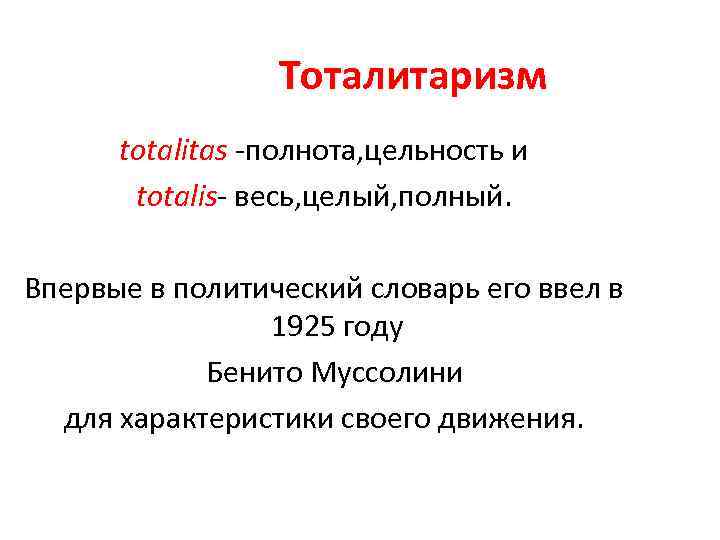 Тоталитаризм

totalitas -полнота,цельность и
totalis- весь,целый,полный.

Впервые в политический словарь его ввел в 1925 году
Бенито Муссолини
для характеристики своего движения.